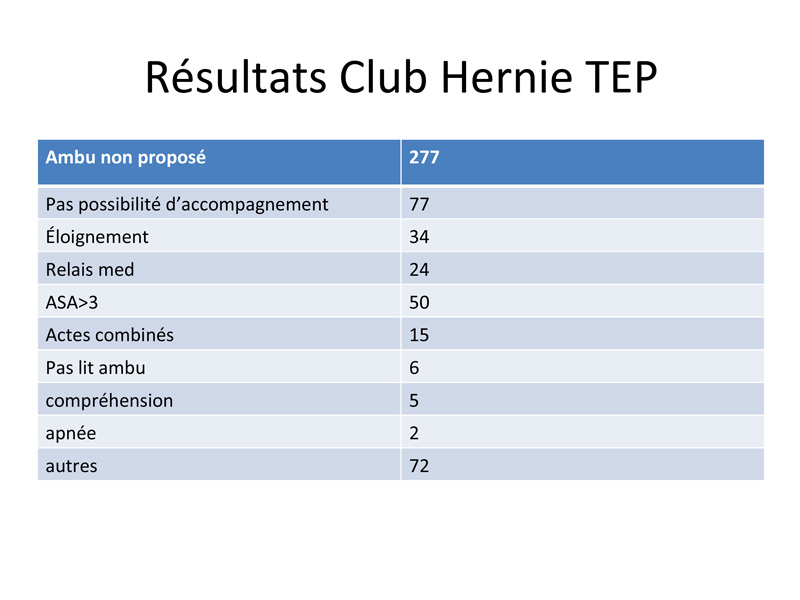 Résultats Club Hernie TEP

| Ambu non proposé | 277 |
|---|---|
| Pas possibilité d’accompagnement | 77 |
| Éloignement | 34 |
| Relais med | 24 |
| ASA>3 | 50 |
| Actes combinés | 15 |
| Pas lit ambu | 6 |
| compréhension | 5 |
| apnée | 2 |
| autres | 72 |